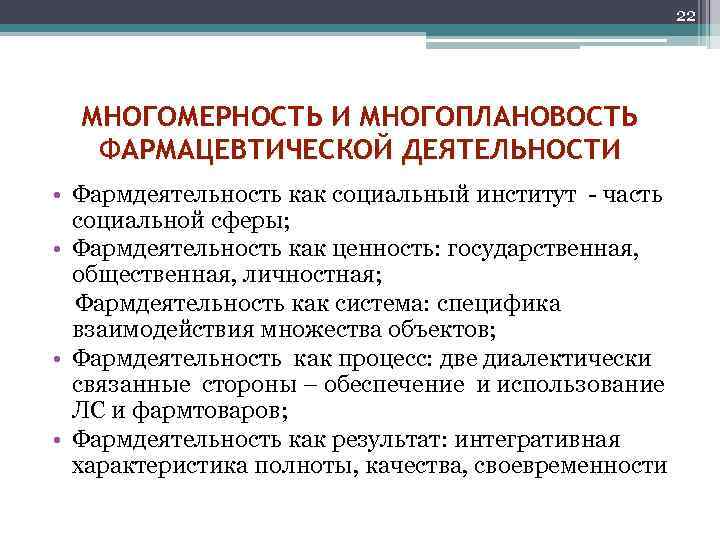 22

МНОГОМЕРНОСТЬ И МНОГОПЛАНОВОСТЬ ФАРМАЦЕВТИЧЕСКОЙ ДЕЯТЕЛЬНОСТИ

• Фармдеятельность как социальный институт - часть социальной сферы;
• Фармдеятельность как ценность: государственная, общественная, личностная;
Фармдеятельность как система: специфика взаимодействия множества объектов;
• Фармдеятельность как процесс: две диалектически связанные стороны – обеспечение и использование ЛС и фармтоваров;
• Фармдеятельность как результат: интегративная характеристика полноты, качества, своевременности